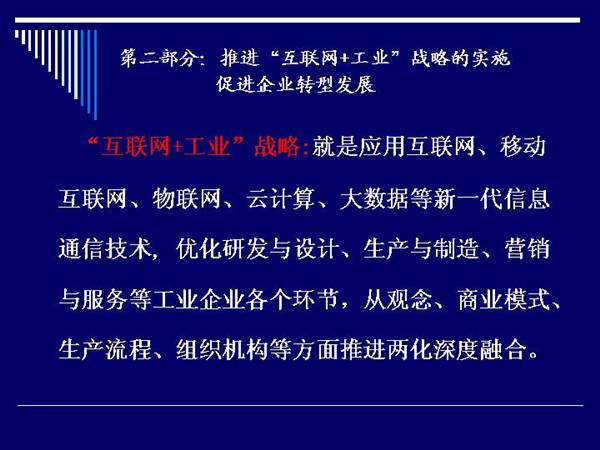 第二部分：推进“互联网+工业”战略的实施
促进企业转型发展

“互联网+工业”战略:就是应用互联网、移动互联网、物联网、云计算、大数据等新一代信息通信技术，优化研发与设计、生产与制造、营销与服务等工业企业各个环节，从观念、商业模式、生产流程、组织机构等方面推进两化深度融合。